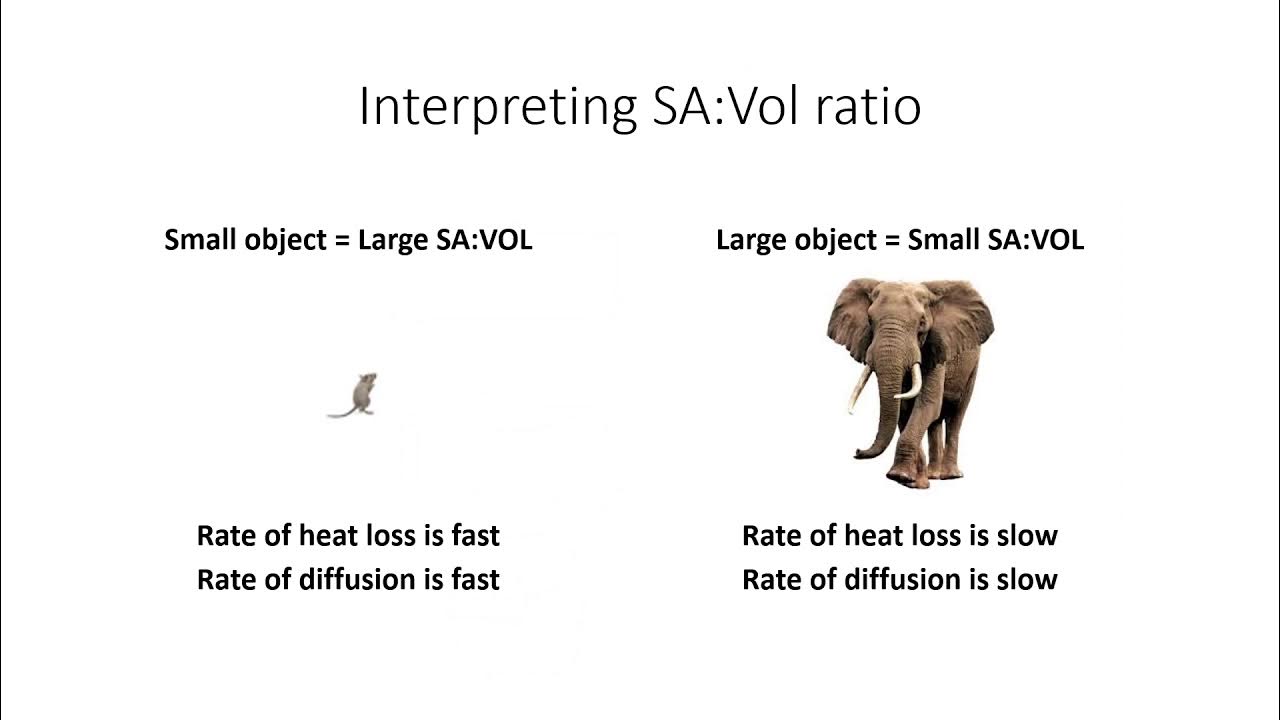 Interpreting SA:Vol ratio

Small object = Large SA:VOL

Rate of heat loss is fast
Rate of diffusion is fast

Large object = Small SA:VOL

Rate of heat loss is slow
Rate of diffusion is slow